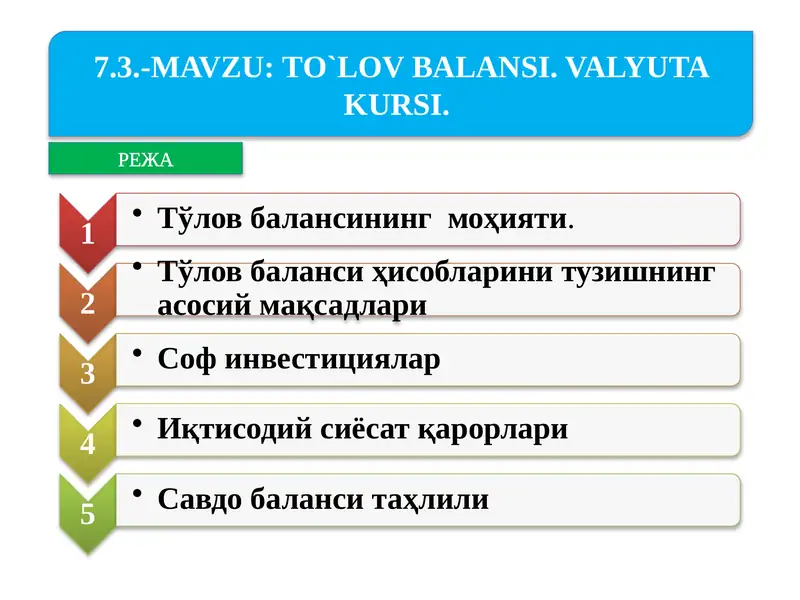 7.3.-MAVZU: TO`LOV BALANSI. VALYUTA KURSI.

РЕЖА

1
• Тўлов балансининг моҳияти.

2
• Тўлов баланси ҳисобларини тузишнинг асосий мақсадлари

3
• Соф инвестициялар

4
• Иқтисодий сиёсат қарорлари

5
• Савдо баланси таҳлили